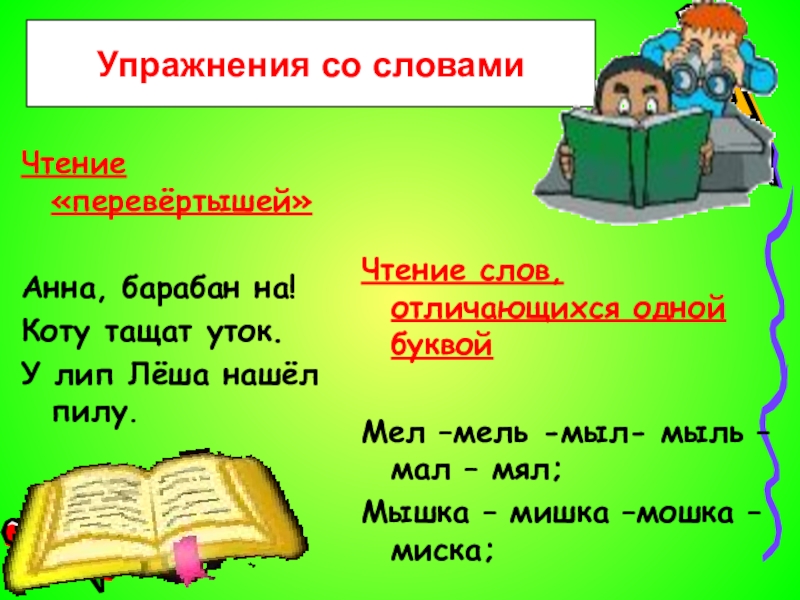 Упражнения со словами

Чтение «перевёртышей»

Анна, барабан на!
Коту тащат уток.
У лип Лёша нашёл пилу.

Чтение слов, отличающихся одной буквой

Мел –мель -мыл- мыль – мал – мял;
Мышка – мишка –мошка – миска;